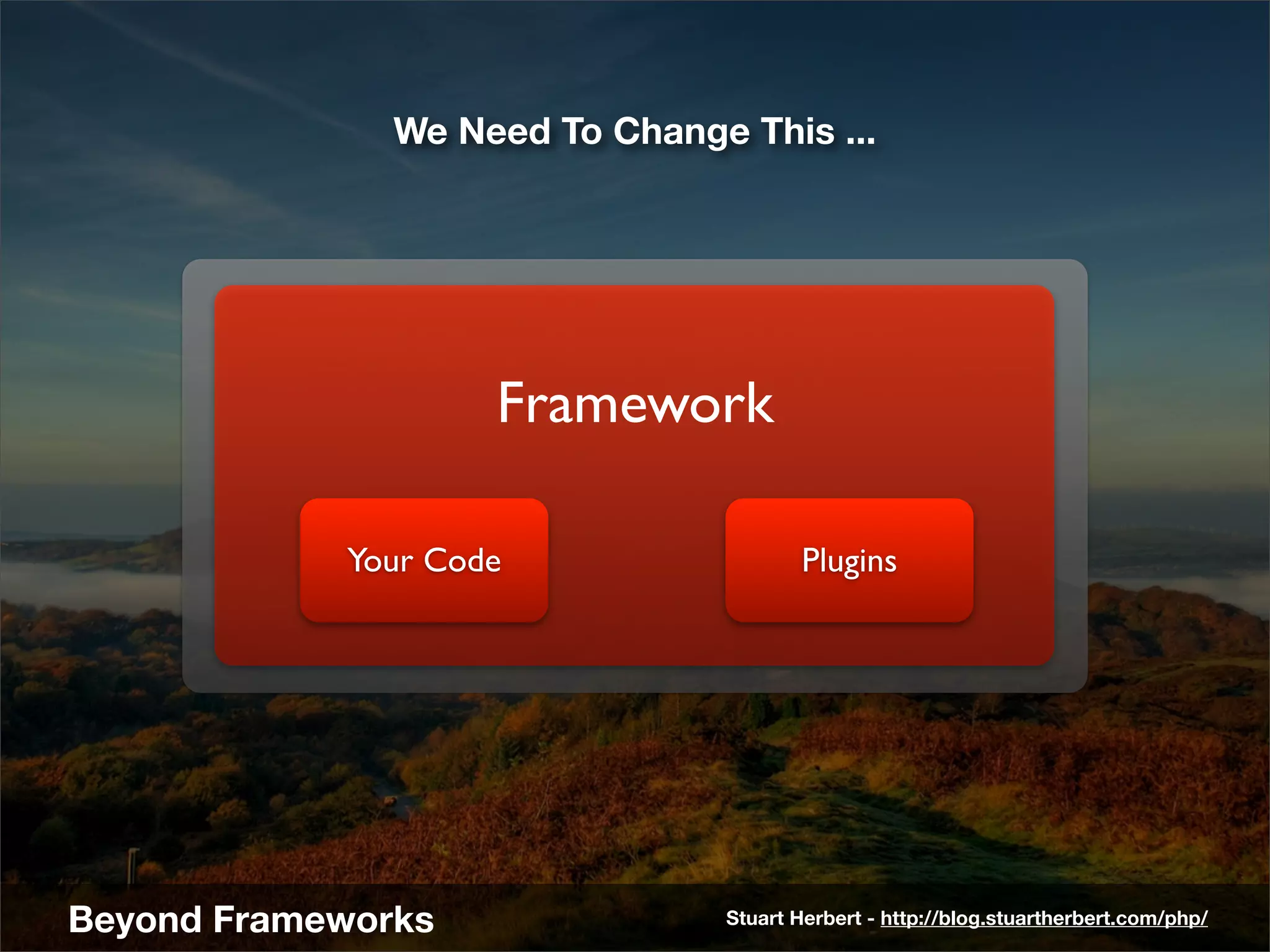 We Need To Change This ...

Framework

Your Code

Plugins

Beyond Frameworks

Stuart Herbert - http://blog.stuartherbert.com/php/